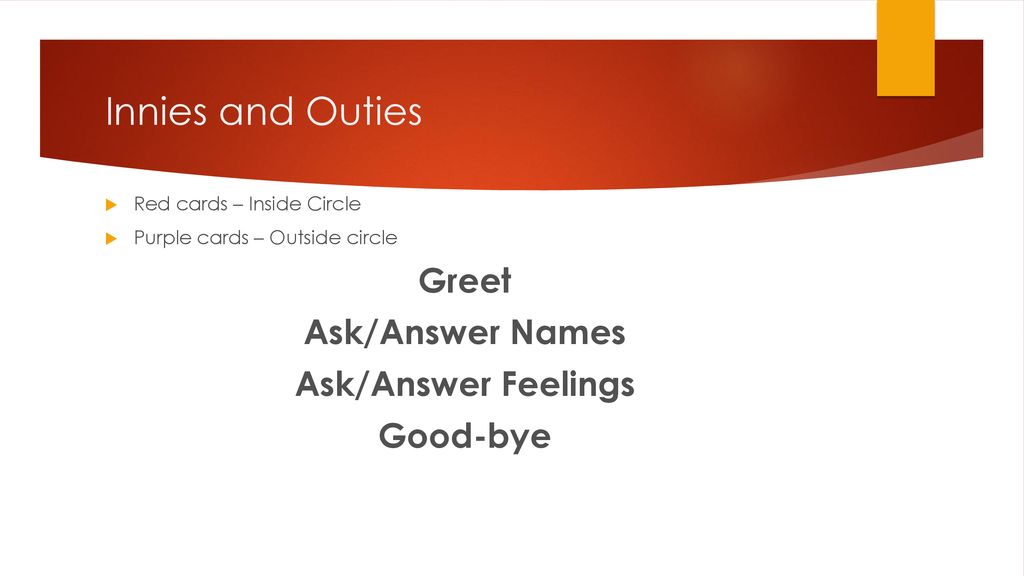 Innies and Outies

Red cards – Inside Circle

Purple cards – Outside circle

Greet

Ask/Answer Names

Ask/Answer Feelings

Good-bye